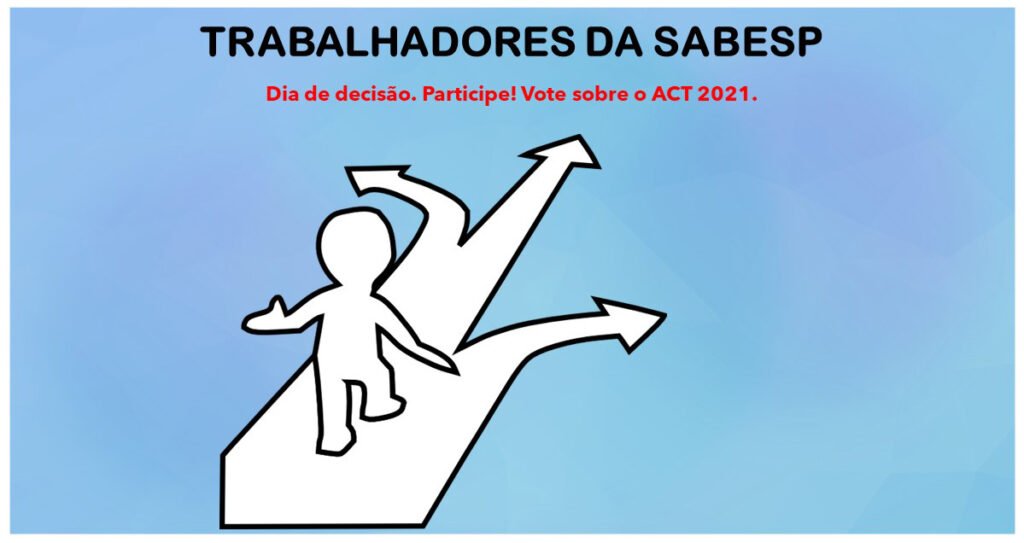 TRABALHADORES DA SABESP

Dia de decisão. Participe! Vote sobre o ACT 2021.